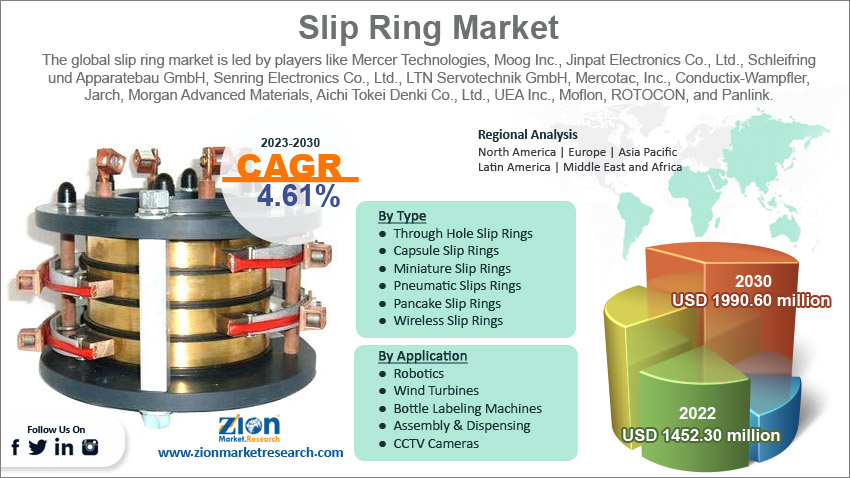 Slip Ring Market

The global slip ring market is led by players like Mercer Technologies, Moog Inc., Jinpat Electronics Co., Ltd., Schleifring und Apparatebau GmbH, Senring Electronics Co., Ltd., LTN Servotechnik GmbH, Mercotac, Inc., Conductix-Wampfler, Jarch, Morgan Advanced Materials, Aichi Tokei Denki Co., Ltd., UEA Inc., Moflon, ROTOCON, and Panlink.

2023-2030
CAGR
4.61%

Regional Analysis
North America | Europe | Asia Pacific
Latin America | Middle East and Africa

By Type
● Through Hole Slip Rings
● Capsule Slip Rings
● Miniature Slip Rings
● Pneumatic Slips Rings
● Pancake Slip Rings
● Wireless Slip Rings

By Application
● Robotics
● Wind Turbines
● Bottle Labeling Machines
● Assembly & Dispensing
● CCTV Cameras

2030
USD 1990.60 million

2022
USD 1452.30 million

Follow Us On

Zion Market.Research
www.zionmarketresearch.com